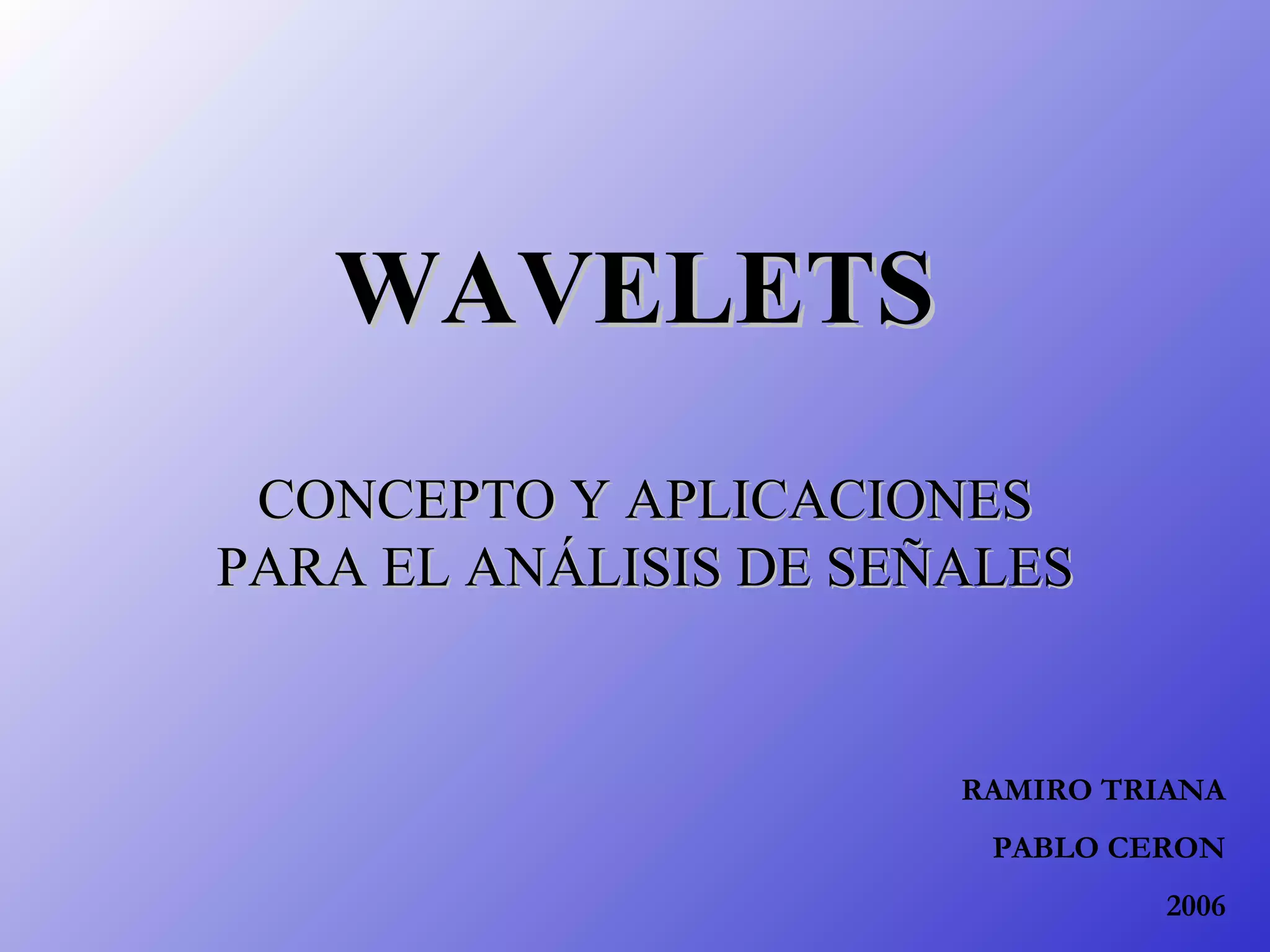 WAVELETS

CONCEPTO Y APLICACIONES PARA EL ANÁLISIS DE SEÑALES

RAMIRO TRIANA

PABLO CERON

2006